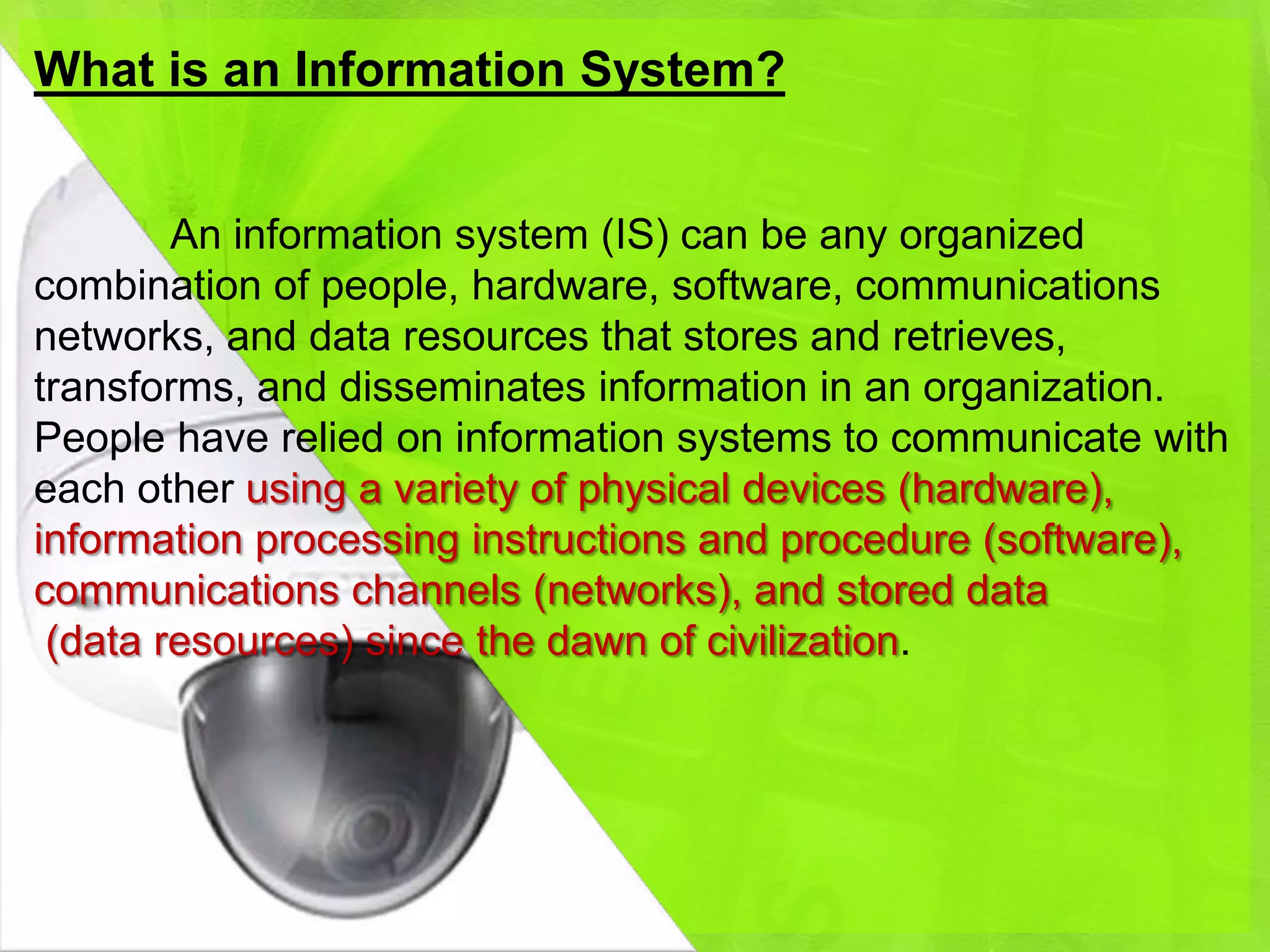 What is an Information System?

An information system (IS) can be any organized combination of people, hardware, software, communications networks, and data resources that stores and retrieves, transforms, and disseminates information in an organization. People have relied on information systems to communicate with each other using a variety of physical devices (hardware), information processing instructions and procedure (software), communications channels (networks), and stored data (data resources) since the dawn of civilization.